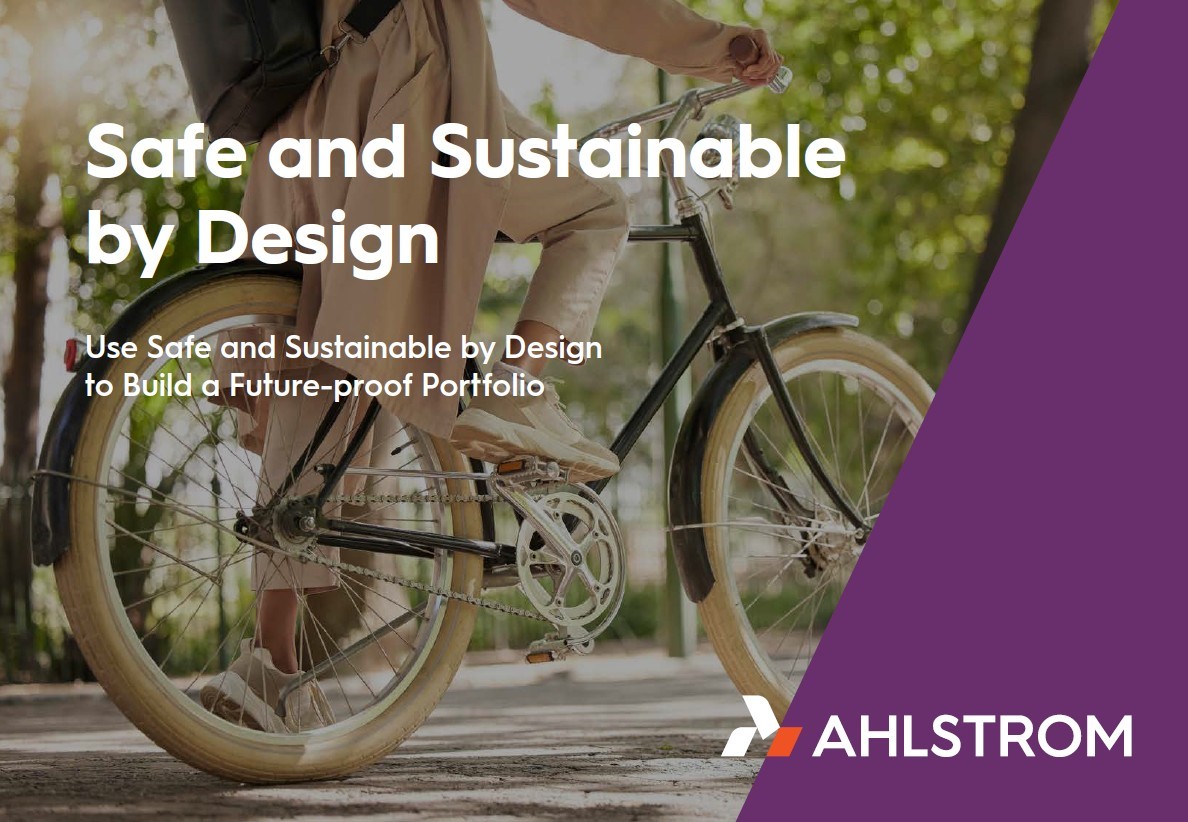 Safe and Sustainable by Design

Use Safe and Sustainable by Design to Build a Future-proof Portfolio

AHLSTROM